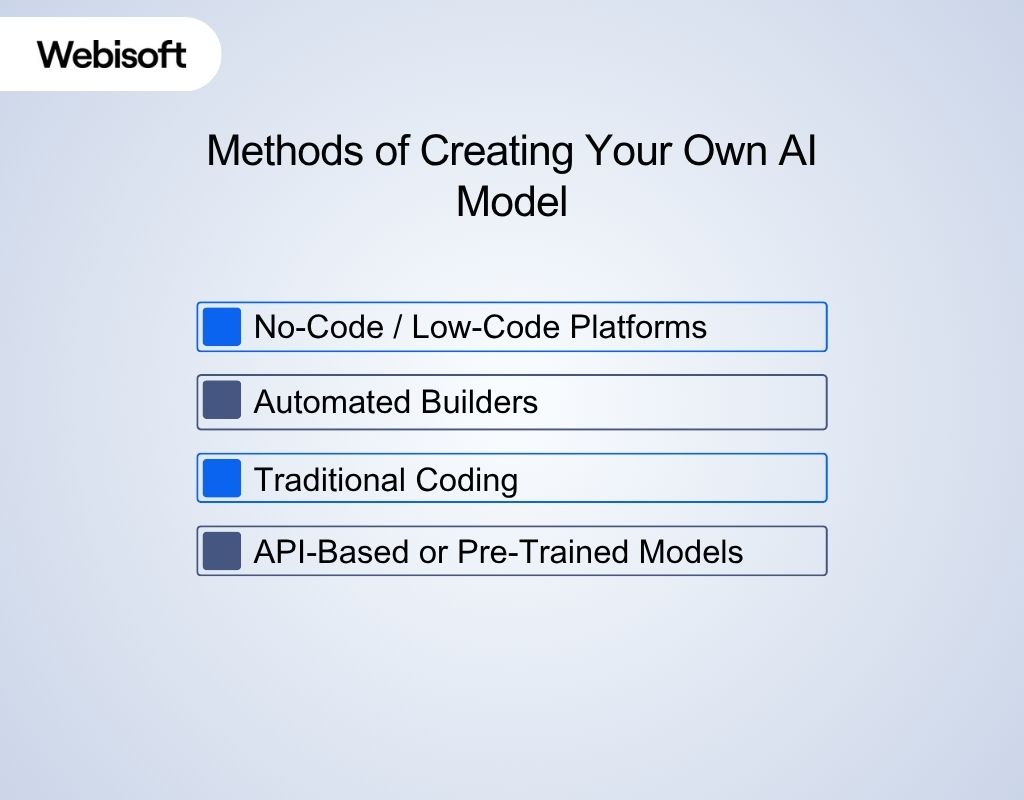 Webisoft

Methods of Creating Your Own AI Model

No-Code / Low-Code Platforms

Automated Builders

Traditional Coding

API-Based or Pre-Trained Models